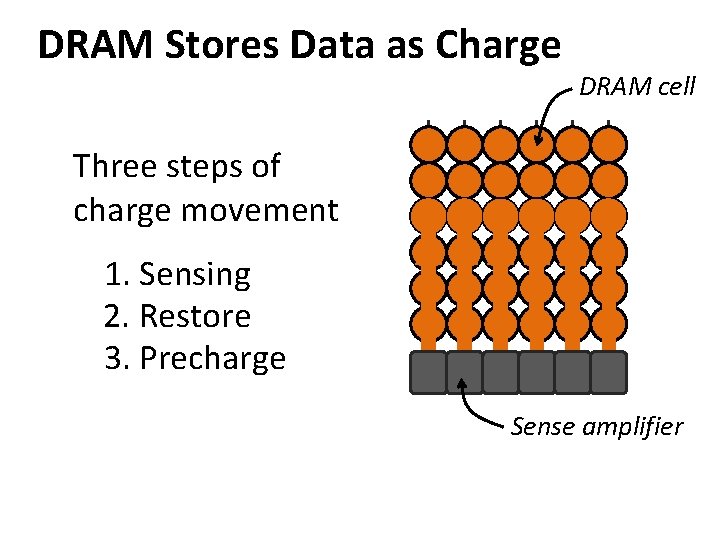 DRAM Stores Data as Charge

Three steps of charge movement

1. Sensing
2. Restore
3. Precharge

DRAM cell

Sense amplifier